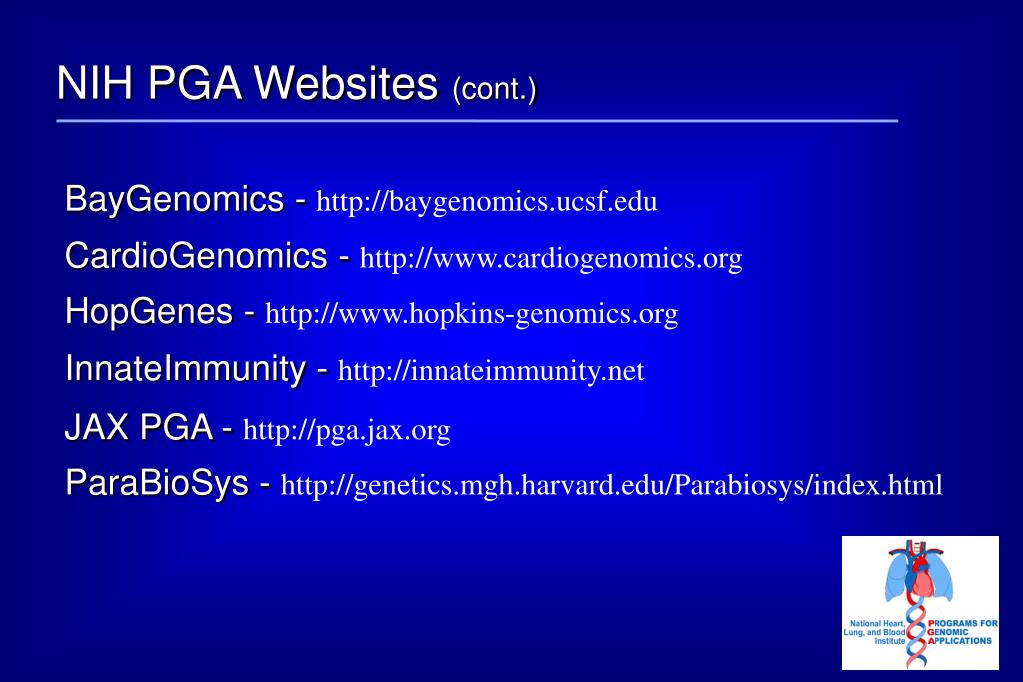 NIH PGA Websites (cont.)

BayGenomics - http://baygenomics.ucsf.edu

CardioGenomics - http://www.cardiogenomics.org

HopGenes - http://www.hopkins-genomics.org

InnateImmunity - http://innateimmunity.net

JAX PGA - http://pga.jax.org

ParaBioSys - http://genetics.mgh.harvard.edu/Parabiosys/index.html

National Heart, Lung, and Blood Institute

PROGRAMS FOR GENOMIC APPLICATIONS